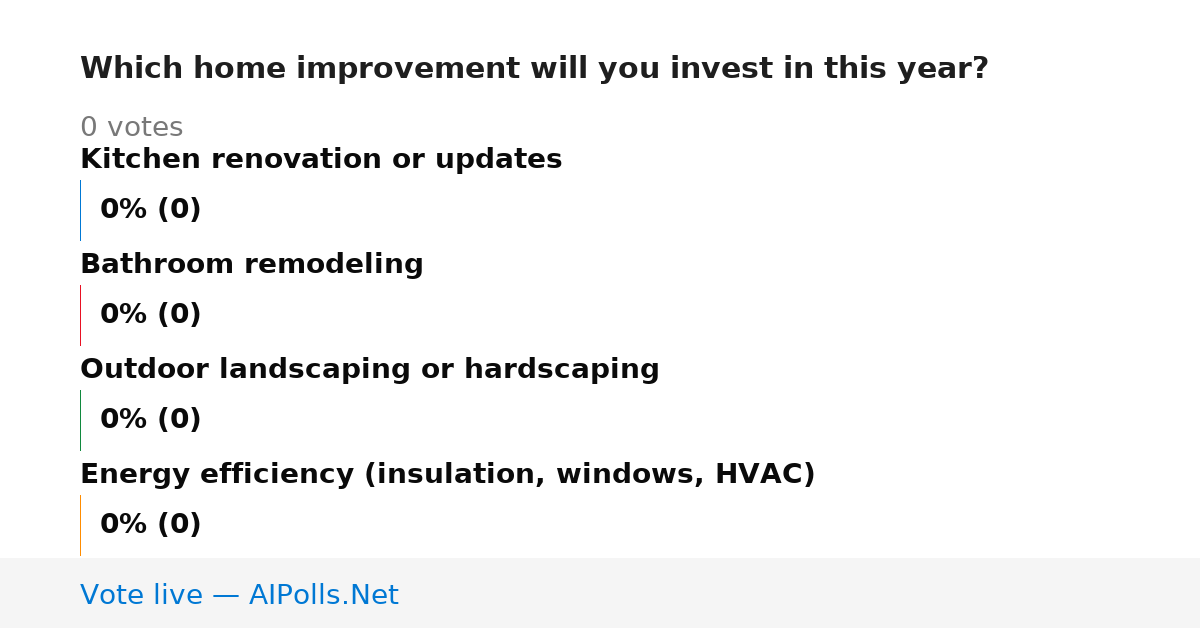 Which home improvement will you invest in this year?

0 votes

Kitchen renovation or updates

0% (0)

Bathroom remodeling

0% (0)

Outdoor landscaping or hardscaping

0% (0)

Energy efficiency (insulation, windows, HVAC)

0% (0)

Vote live — AIPolls.Net